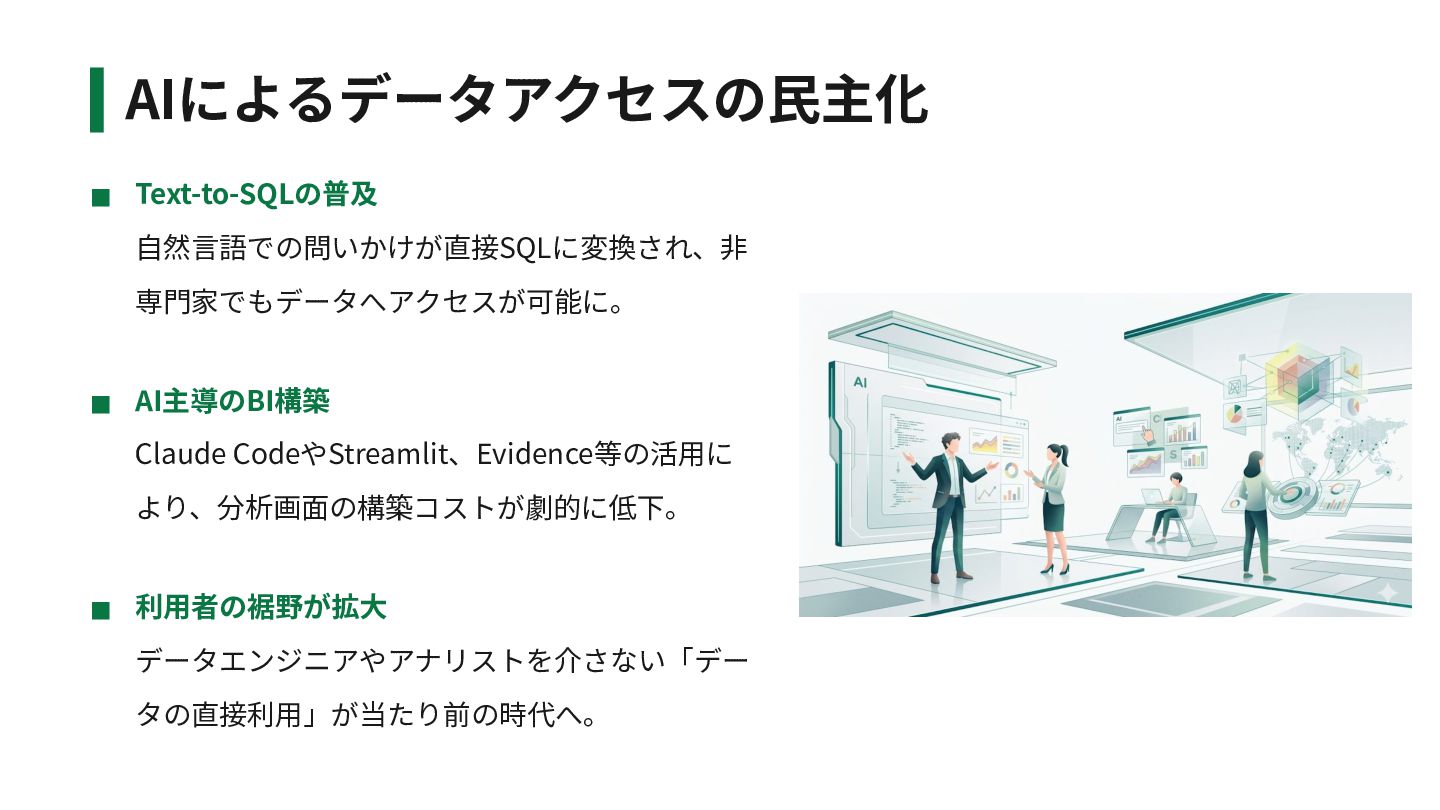 AIによるデータアクセスの民主化

■ Text-to-SQLの普及

自然言語での問いかけが直接SQLに変換され、非専門家でもデータへアクセスが可能に。

■ AI主導のBI構築

Claude CodeやStreamlit、Evidence等の活用により、分析画面の構築コストが劇的に低下。

■ 利用者の裾野が拡大

データエンジニアやアナリストを介さない「データの直接利用」が当たり前の時代へ。

AI

AI

C

S